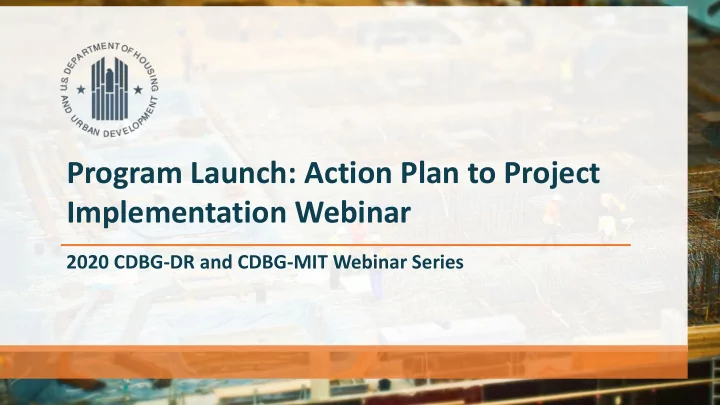 U.S. DEPARTMENT OF HOUSING AND URBAN DEVELOPMENT

Program Launch: Action Plan to Project Implementation Webinar

2020 CDBG-DR and CDBG-MIT Webinar Series